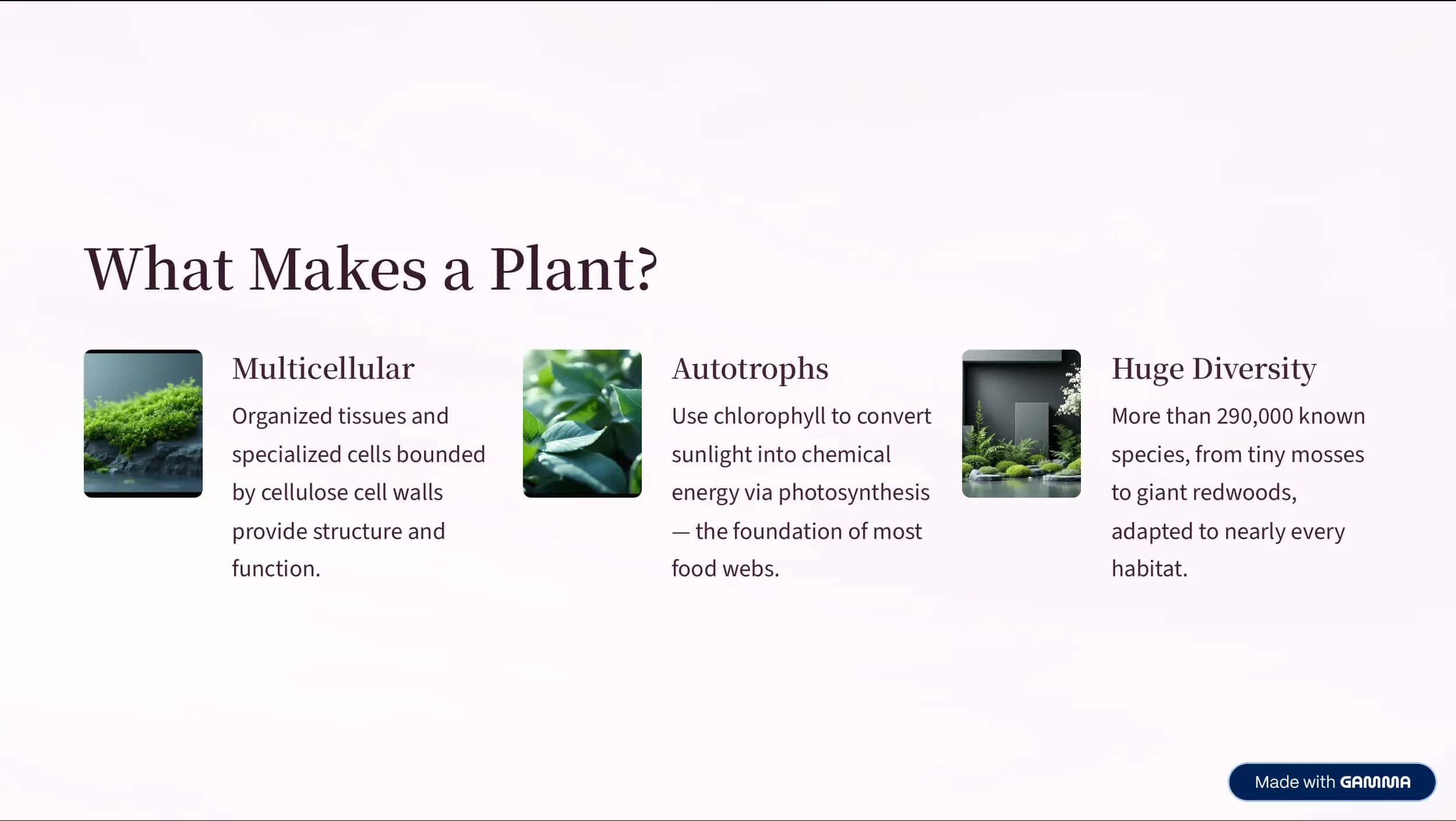 What Makes a Plant?

Multicellular

Organized tissues and specialized cells bounded by cellulose cell walls provide structure and function.

Autotrophs

Use chlorophyll to convert sunlight into chemical energy via photosynthesis — the foundation of most food webs.

Huge Diversity

More than 290,000 known species, from tiny mosses to giant redwoods, adapted to nearly every habitat.

Made with GAMMA